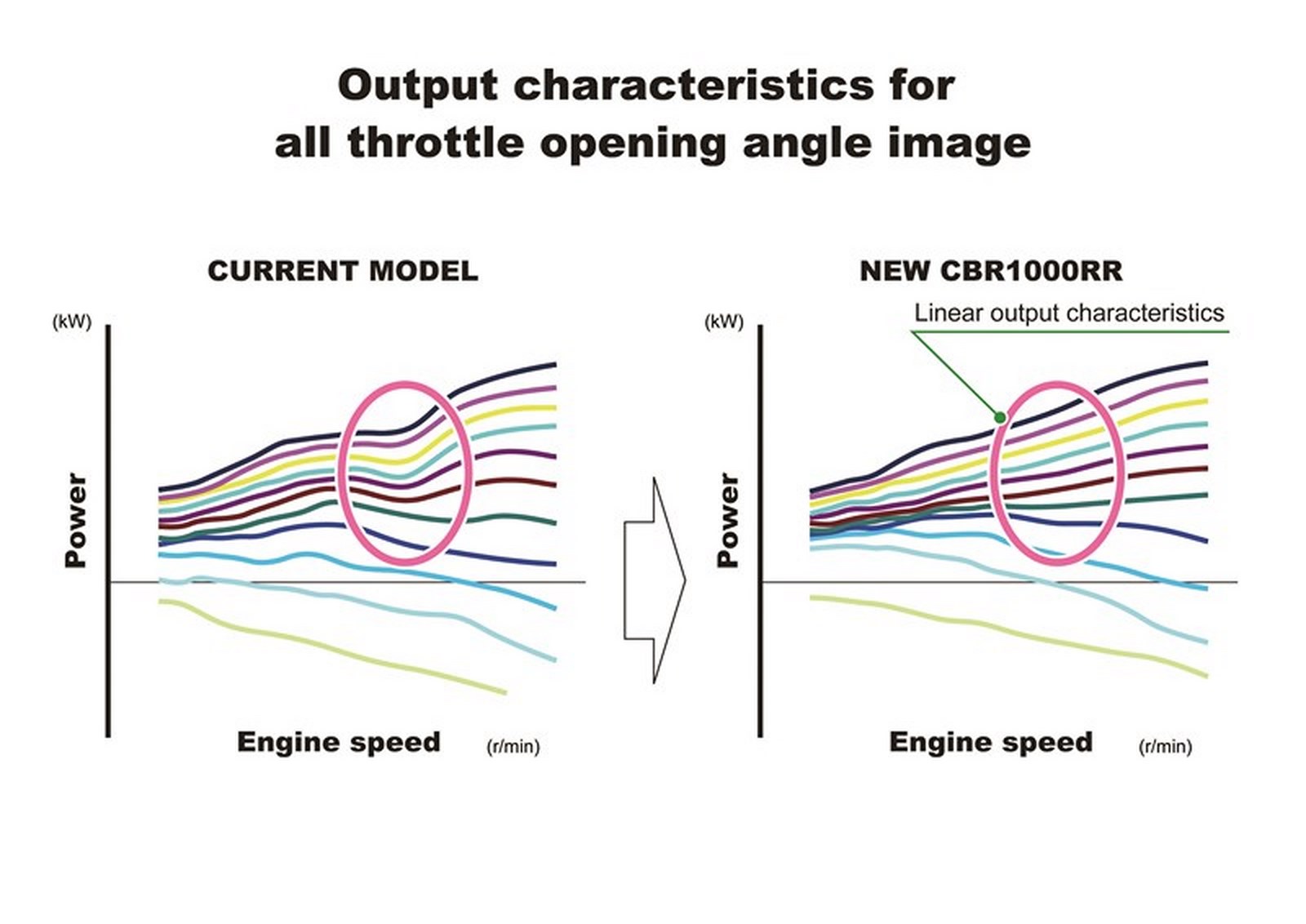 Output characteristics for all throttle opening angle image

CURRENT MODEL

(kW)

Power

Engine speed

(r/min)

NEW CBR1000RR

Linear output characteristics

(kW)

Power

Engine speed

(r/min)